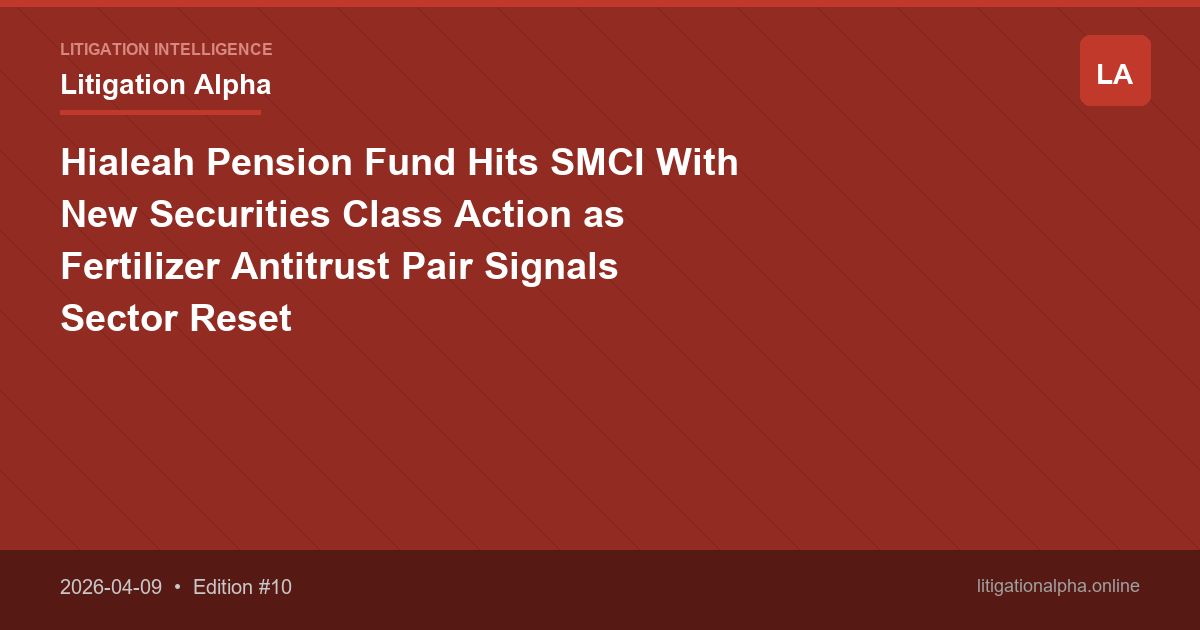 LITIGATION INTELLIGENCE

Litigation Alpha

LA

Hialeah Pension Fund Hits SMCI With New Securities Class Action as Fertilizer Antitrust Pair Signals Sector Reset

2026-04-09 • Edition #10

litigationalpha.online